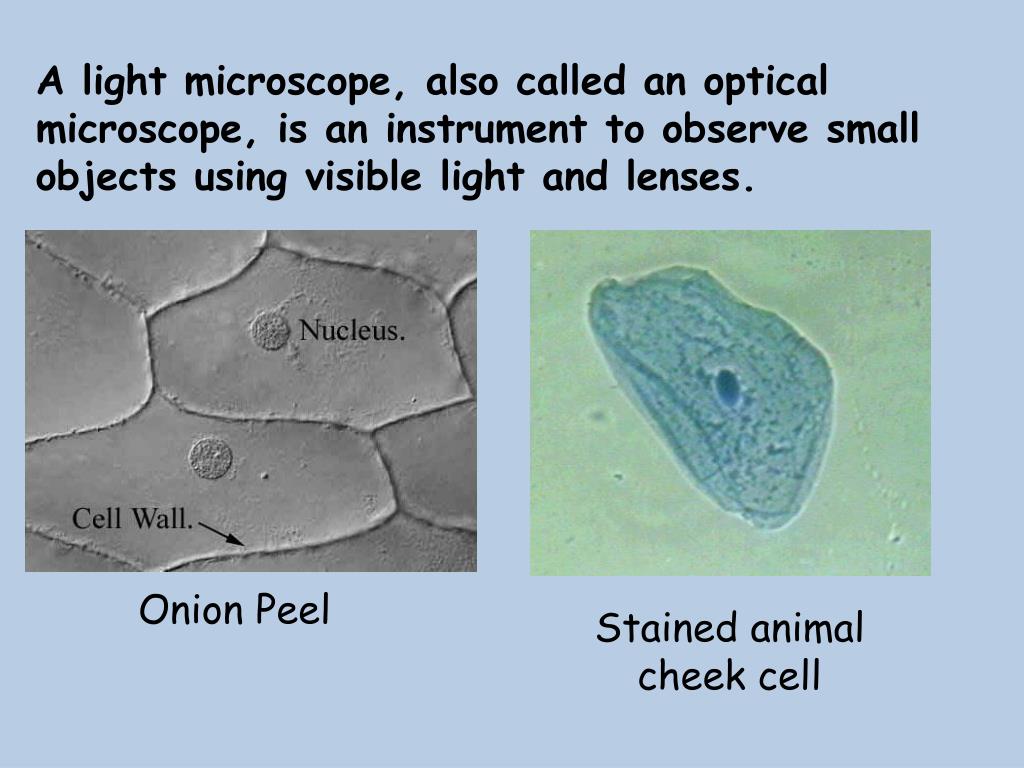 A light microscope, also called an optical microscope, is an instrument to observe small objects using visible light and lenses.

Nucleus.

Cell Wall.

Onion Peel

Stained animal cheek cell